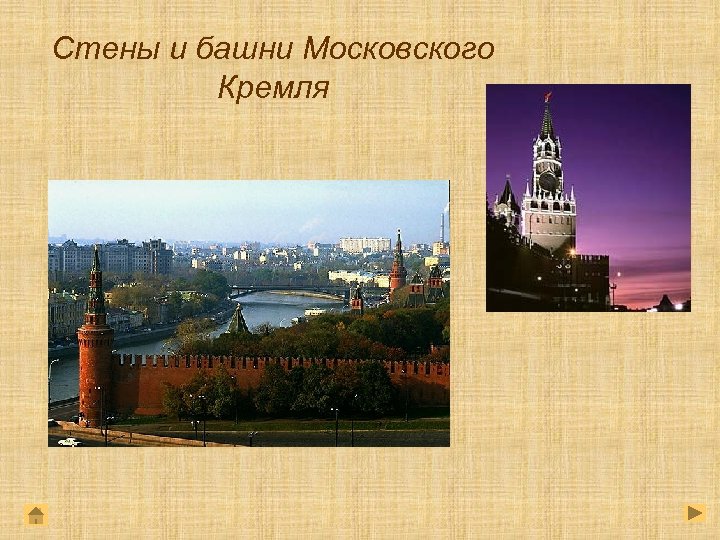 Стены и башни Московского Кремля